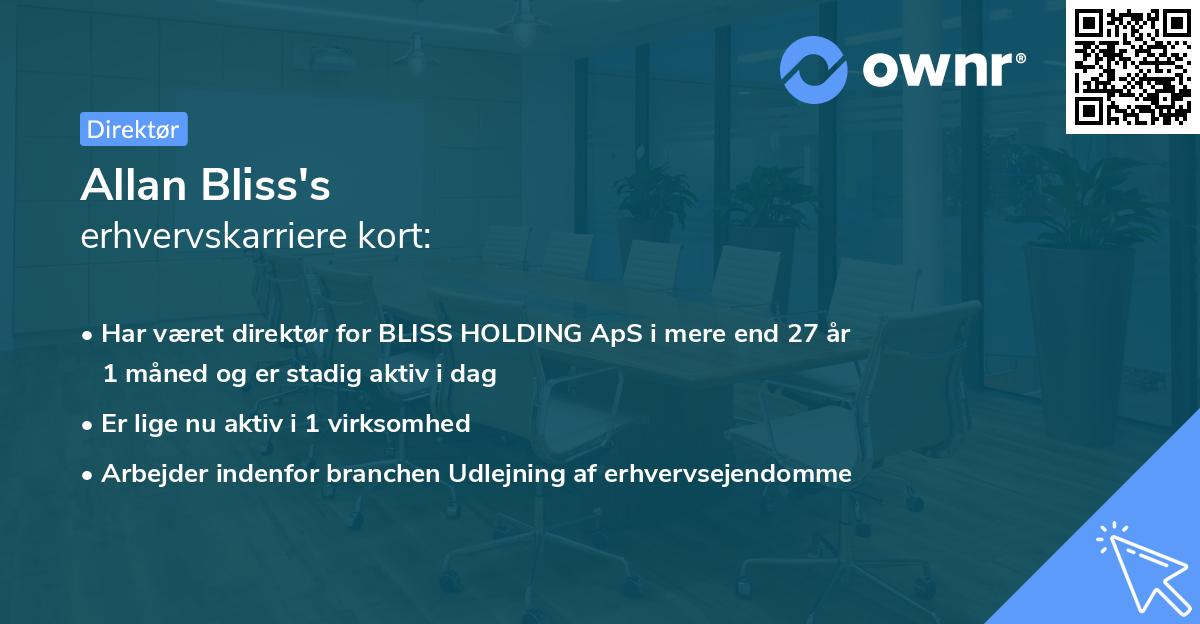 ownr®

Direktør

Allan Bliss's
erhvervskarriere kort:

• Har været direktør for BLISS HOLDING ApS i mere end 27 år 1 måned og er stadig aktiv i dag
• Er lige nu aktiv i 1 virksomhed
• Arbejder indenfor branchen Udlejning af erhvervsejendomme